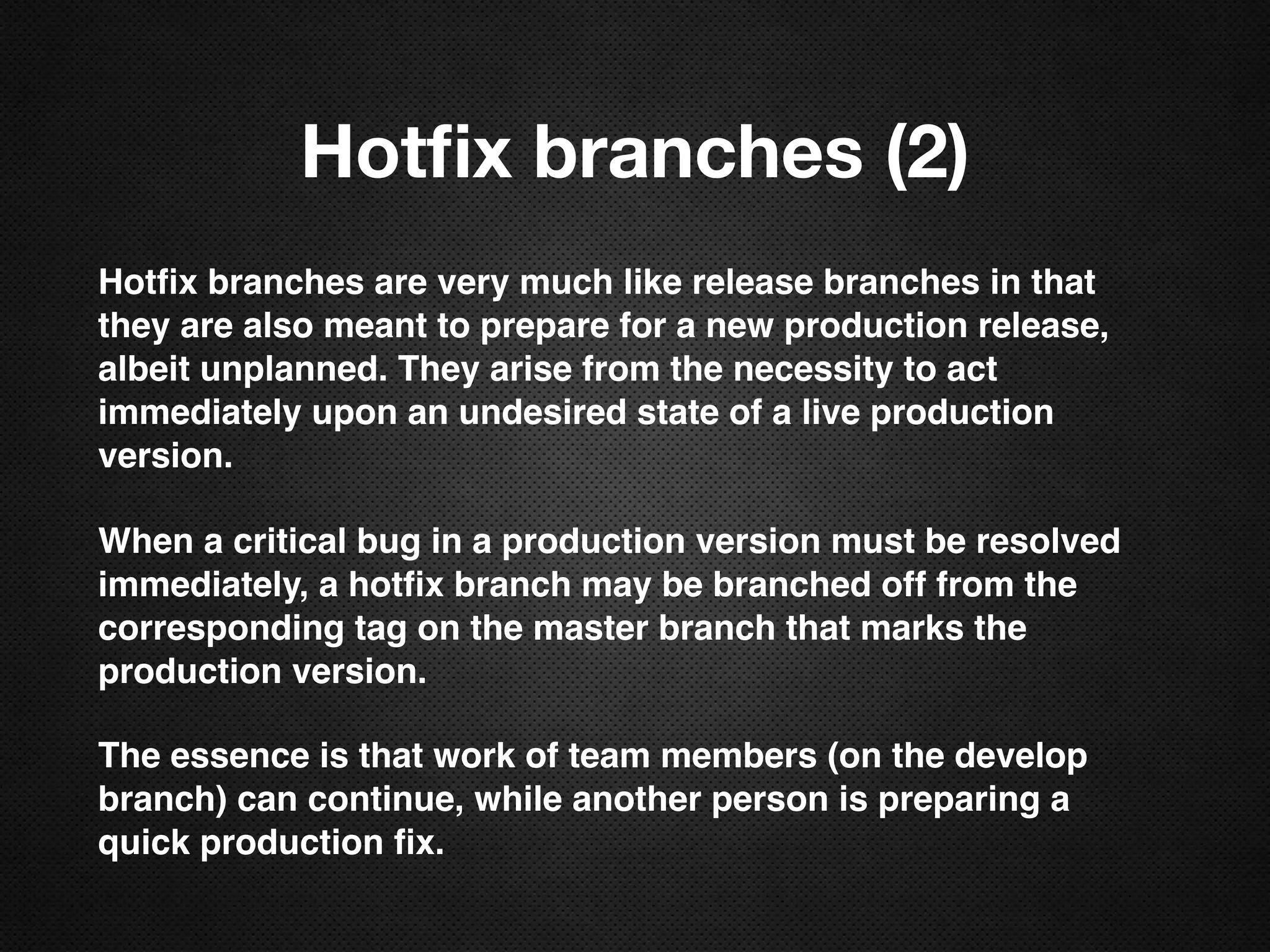 Hotfix branches (2)

Hotfix branches are very much like release branches in that they are also meant to prepare for a new production release, albeit unplanned. They arise from the necessity to act immediately upon an undesired state of a live production version.

When a critical bug in a production version must be resolved immediately, a hotfix branch may be branched off from the corresponding tag on the master branch that marks the production version.

The essence is that work of team members (on the develop branch) can continue, while another person is preparing a quick production fix.